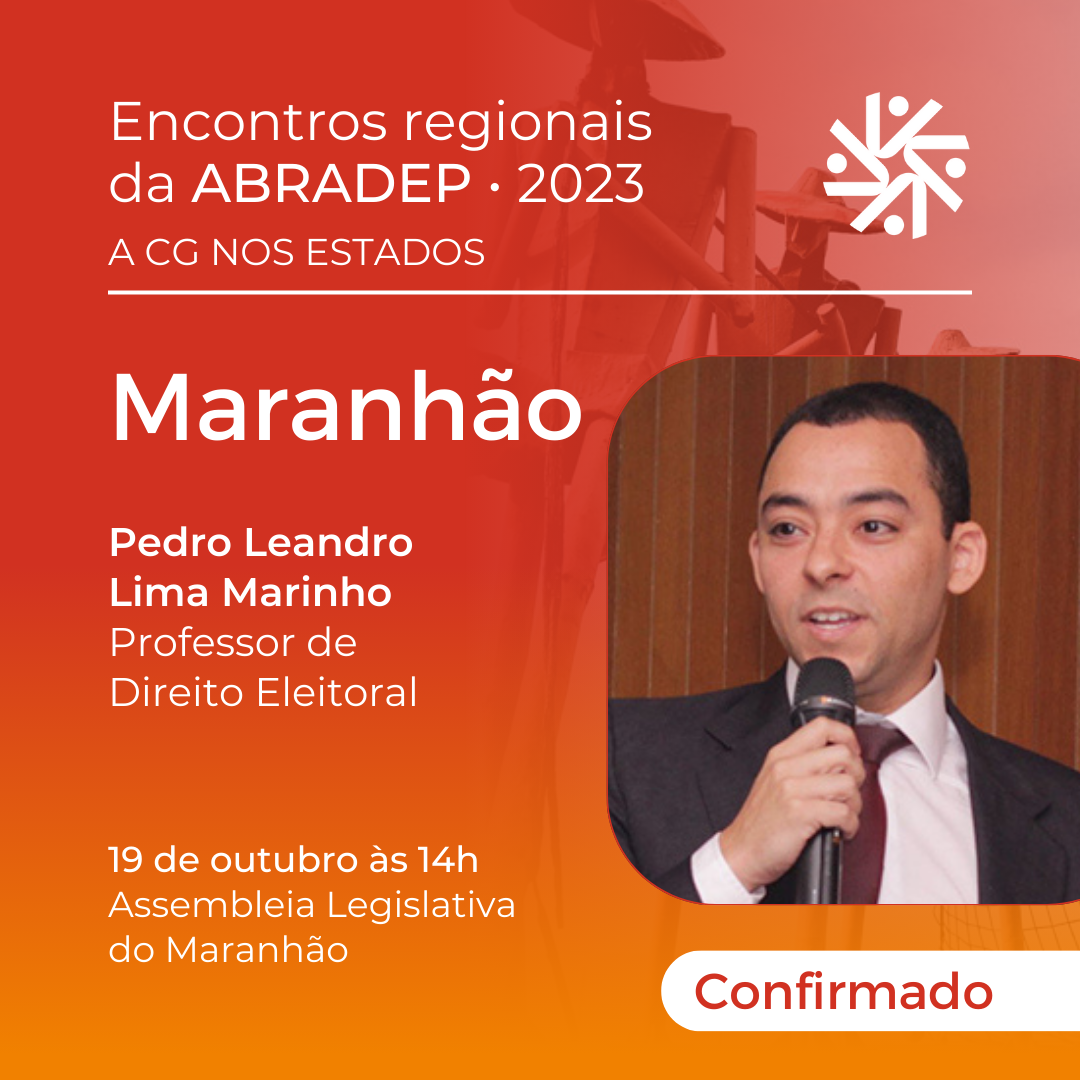 Encontros regionais da ABRADEP · 2023
A CG NOS ESTADOS

Maranhão

Pedro Leandro Lima Marinho
Professor de Direito Eleitoral

19 de outubro às 14h
Assembleia Legislativa do Maranhão

Confirmado